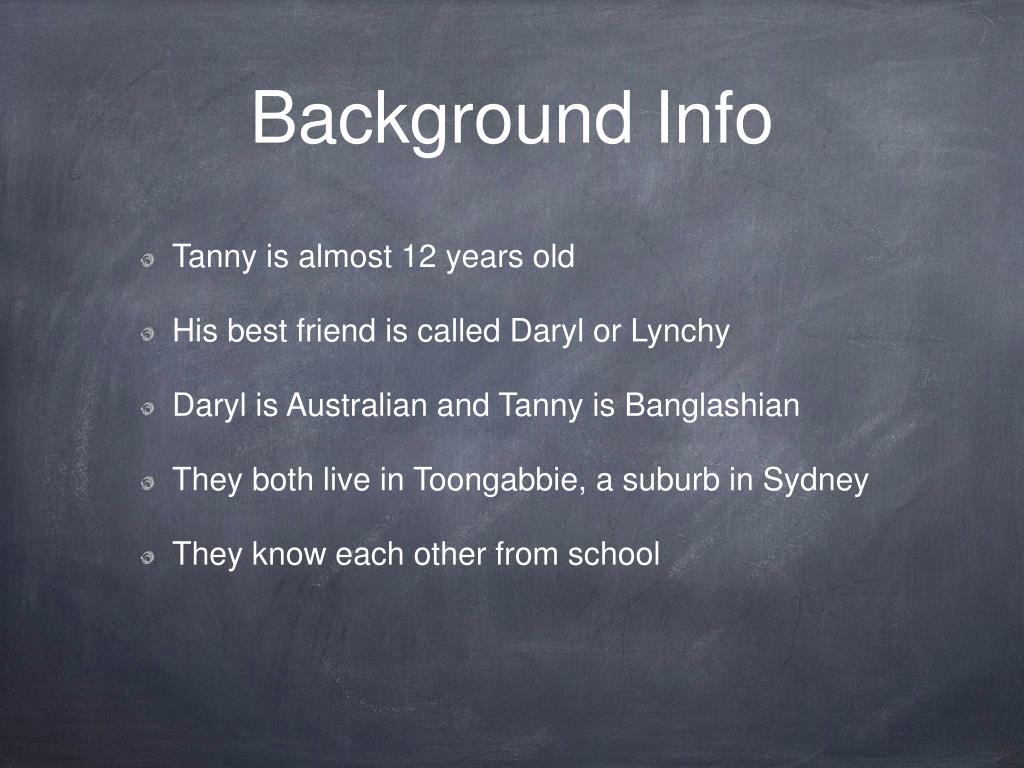 Background Info

Tanny is almost 12 years old

His best friend is called Daryl or Lynchy

Daryl is Australian and Tanny is Banglashian

They both live in Toongabbie, a suburb in Sydney

They know each other from school